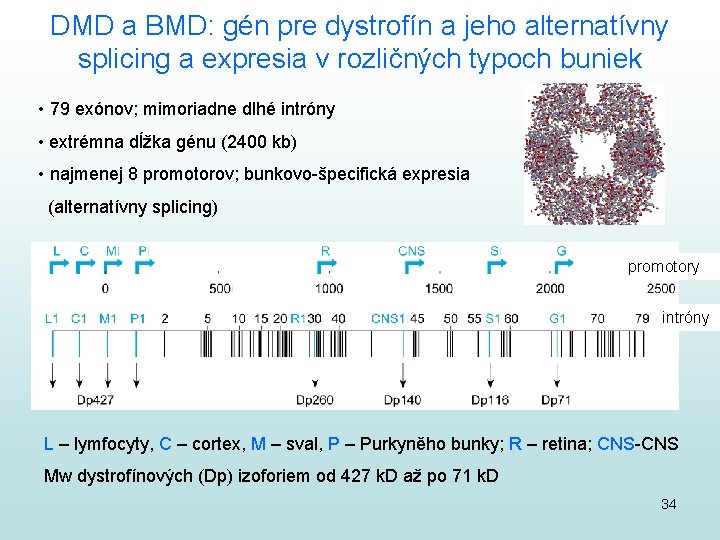 DMD a BMD: gén pre dystrofín a jeho alternatívny splicing a expresia v rozličných typoch buniek

• 79 exónov; mimoriadne dlhé intróny

• extrémna dĺžka génu (2400 kb)

• najmenej 8 promotorov; bunkovo-špecifická expresia (alternatívny splicing)

L C M P R CNS S G

promotory

0 500 1000 1500 2000 2500

L1 C1 M1 P1 2 5 10 15 20 R1 30 40 CNS1 45 50 55 S1 60 G1 70 79

intróny

Dp427 Dp260 Dp140 Dp116 Dp71

L – lymfocyty, C – cortex, M – sval, P – Purkyněho bunky; R – retina; CNS-CNS

Mw dystrofínových (Dp) izoforiem od 427 kD až po 71 kD

34